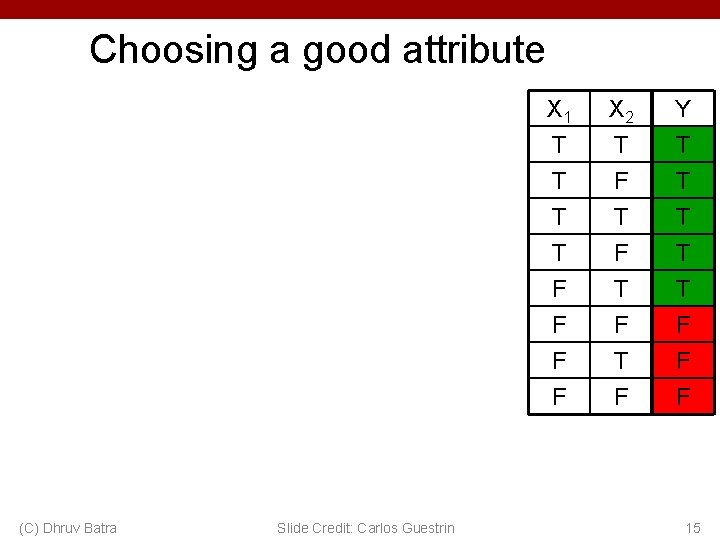 Choosing a good attribute

| $X_1$ | $X_2$ | Y |
|---|---|---|
| T | T | T |
| T | F | T |
| T | T | T |
| T | F | T |
| F | T | T |
| F | F | F |
| F | T | F |
| F | F | F |

(C) Dhruv Batra

Slide Credit: Carlos Guestrin

15